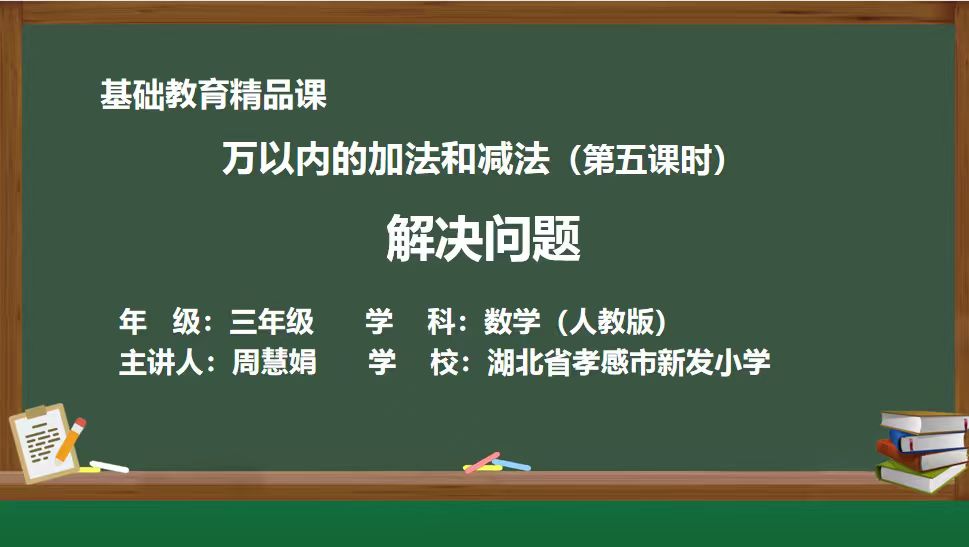 基础教育精品课

万以内的加法和减法（第五课时）

解决问题

年　级：三年级　　学　科：数学（人教版）
主讲人：周慧娟　　学　校：湖北省孝感市新发小学